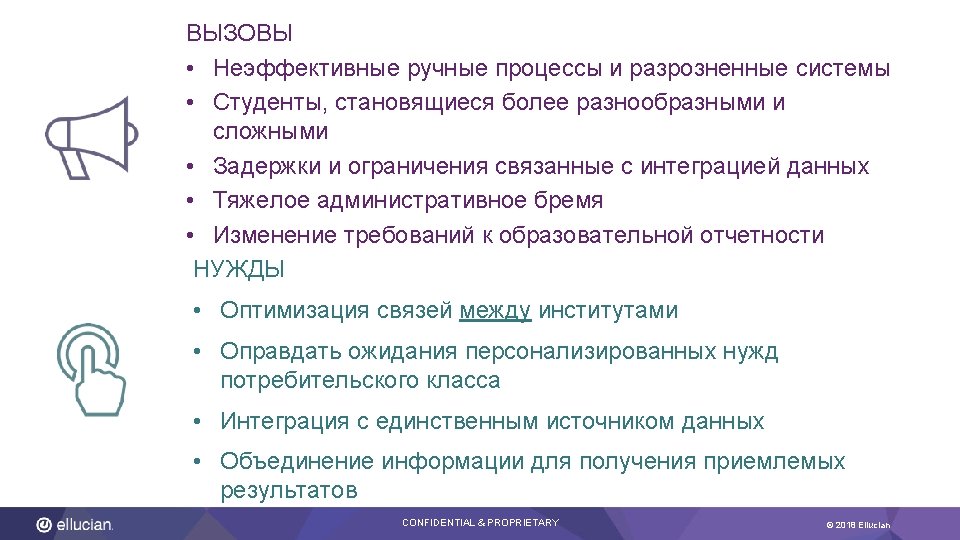 ВЫЗОВЫ

• Неэффективные ручные процессы и разрозненные системы
• Студенты, становящиеся более разнообразными и сложными
• Задержки и ограничения связанные с интеграцией данных
• Тяжелое административное бремя
• Изменение требований к образовательной отчетности

НУЖДЫ

• Оптимизация связей между институтами
• Оправдать ожидания персонализированных нужд потребительского класса
• Интеграция с единственным источником данных
• Объединение информации для получения приемлемых результатов

ellucian.

CONFIDENTIAL & PROPRIETARY

© 2018 Ellucian